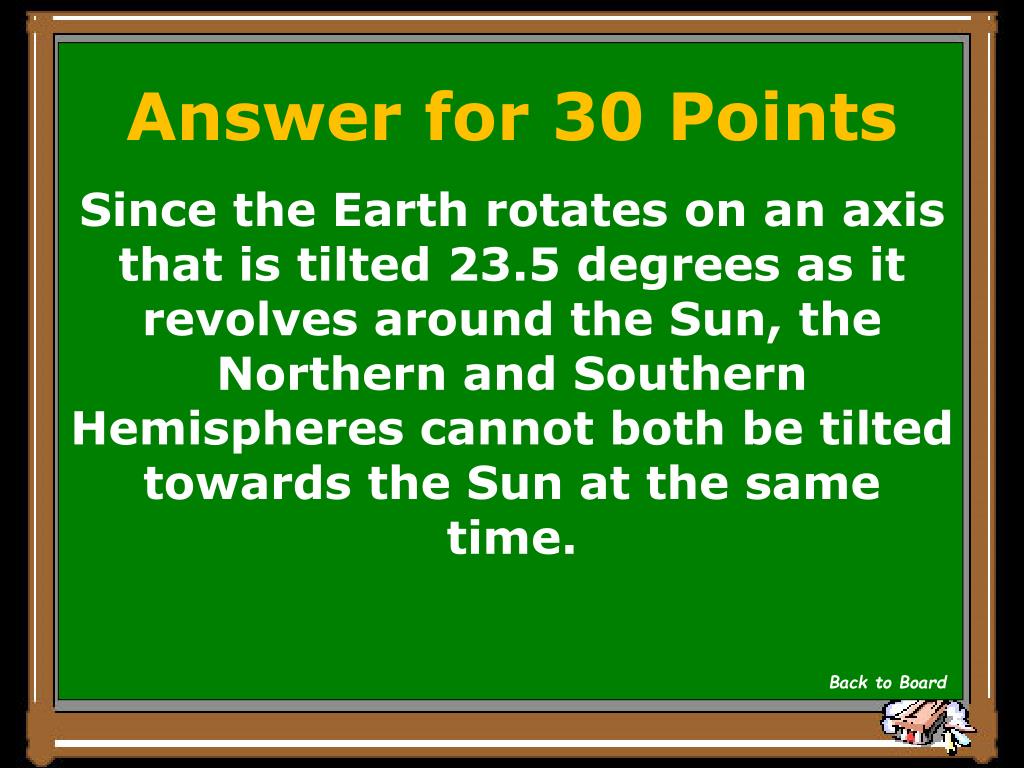 Answer for 30 Points

Since the Earth rotates on an axis that is tilted 23.5 degrees as it revolves around the Sun, the Northern and Southern Hemispheres cannot both be tilted towards the Sun at the same time.

Back to Board